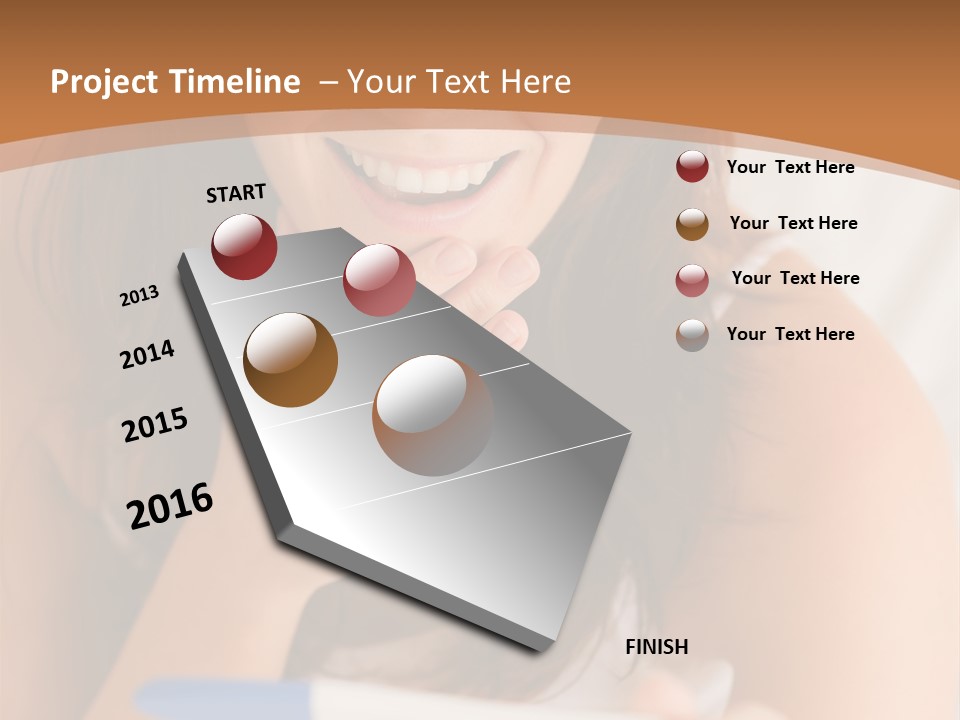 Project Timeline – Your Text Here

START

2013

2014

2015

2016

FINISH

Your Text Here

Your Text Here

Your Text Here

Your Text Here